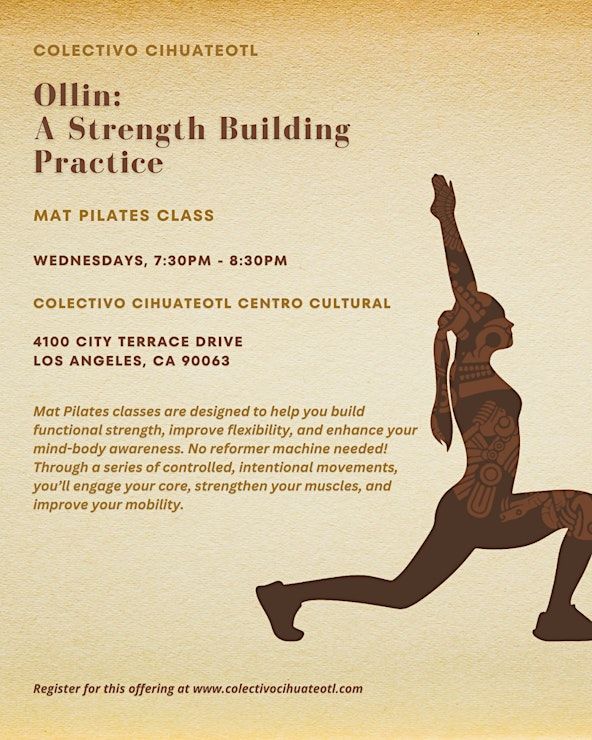 COLECTIVO CIHUATEOTL

Ollin:
A Strength Building Practice

MAT PILATES CLASS

WEDNESDAYS, 7:30PM - 8:30PM

COLECTIVO CIHUATEOTL CENTRO CULTURAL

4100 CITY TERRACE DRIVE
LOS ANGELES, CA 90063

Mat Pilates classes are designed to help you build functional strength, improve flexibility, and enhance your mind-body awareness. No reformer machine needed! Through a series of controlled, intentional movements, you'll engage your core, strengthen your muscles, and improve your mobility.

Register for this offering at www.colectivocihuateotl.com